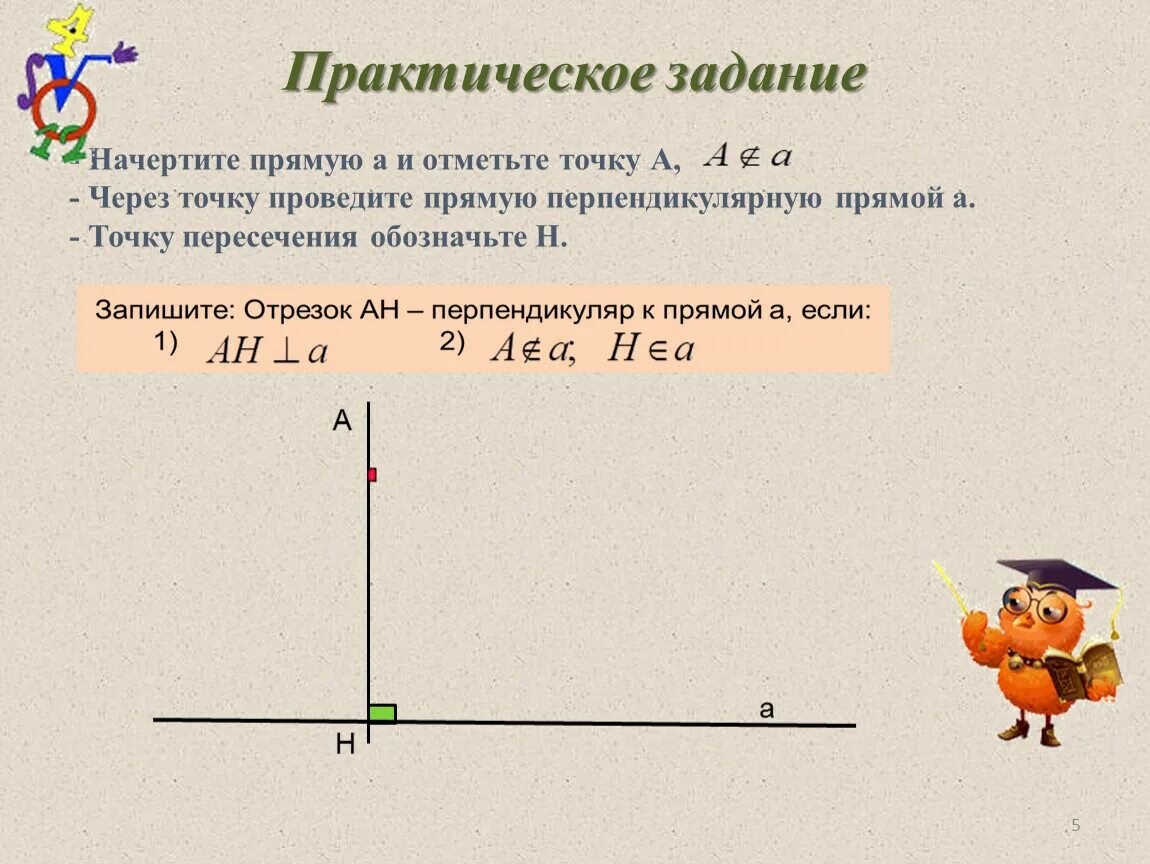 Практическое задание

- Начертите прямую а и отметьте точку А, $A \notin a$
- Через точку проведите прямую перпендикулярную прямой а.
- Точку пересечения обозначьте Н.

Запишите: Отрезок АН – перпендикуляр к прямой а, если:
1) $AH \perp a$ 2) $A \notin a$; $H \in a$

А

а

Н

5